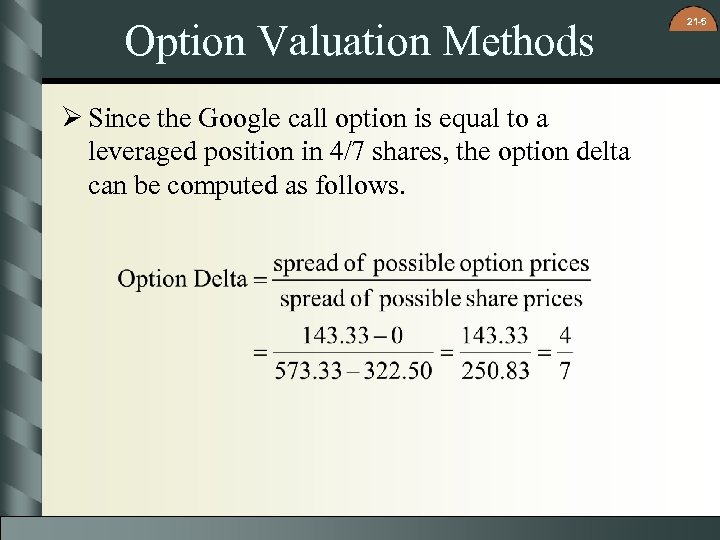 21-5

Option Valuation Methods

➢ Since the Google call option is equal to a leveraged position in 4/7 shares, the option delta can be computed as follows.

$\text{Option Delta} = \frac{\text{spread of possible option prices}}{\text{spread of possible share prices}}$

$= \frac{143.33 - 0}{573.33 - 322.50} = \frac{143.33}{250.83} = \frac{4}{7}$